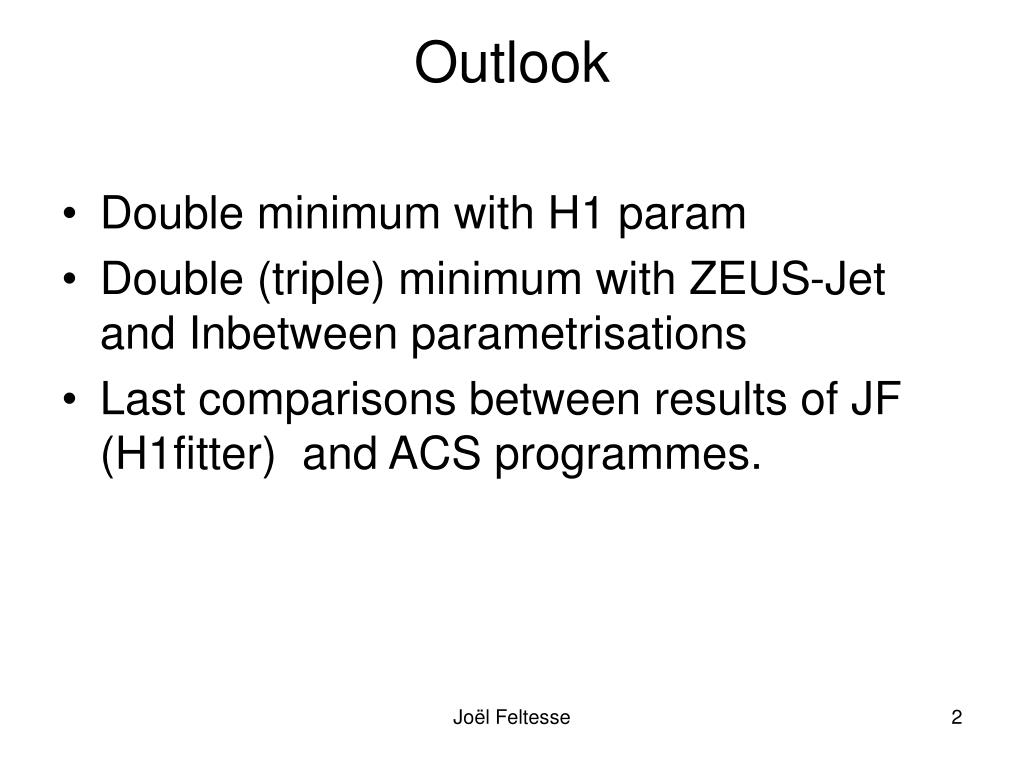 Outlook

• Double minimum with H1 param
• Double (triple) minimum with ZEUS-Jet and Inbetween parametrisations
• Last comparisons between results of JF (H1fitter) and ACS programmes.

Joël Feltesse

2